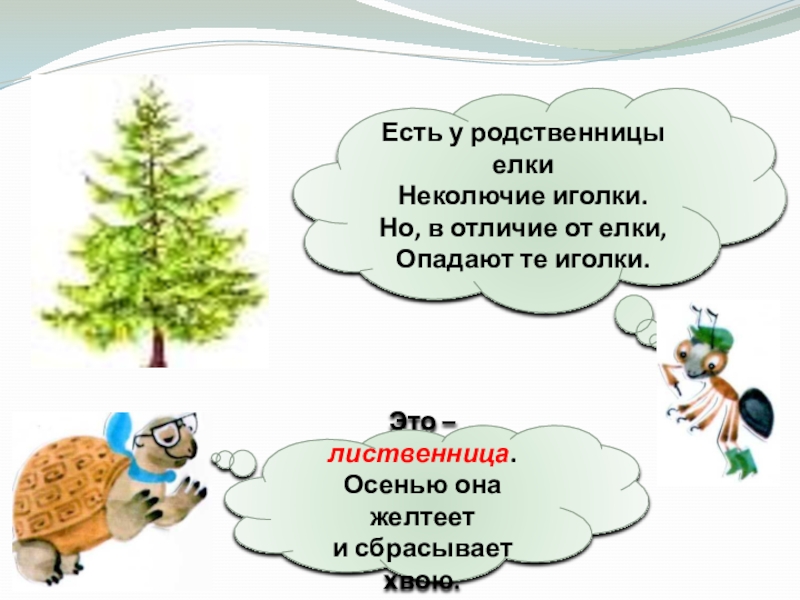 Есть у родственницы елки
Неколючие иголки.
Но, в отличие от елки,
Опадают те иголки.

Это – лиственница.
Осенью она желтеет
и сбрасывает хвою.